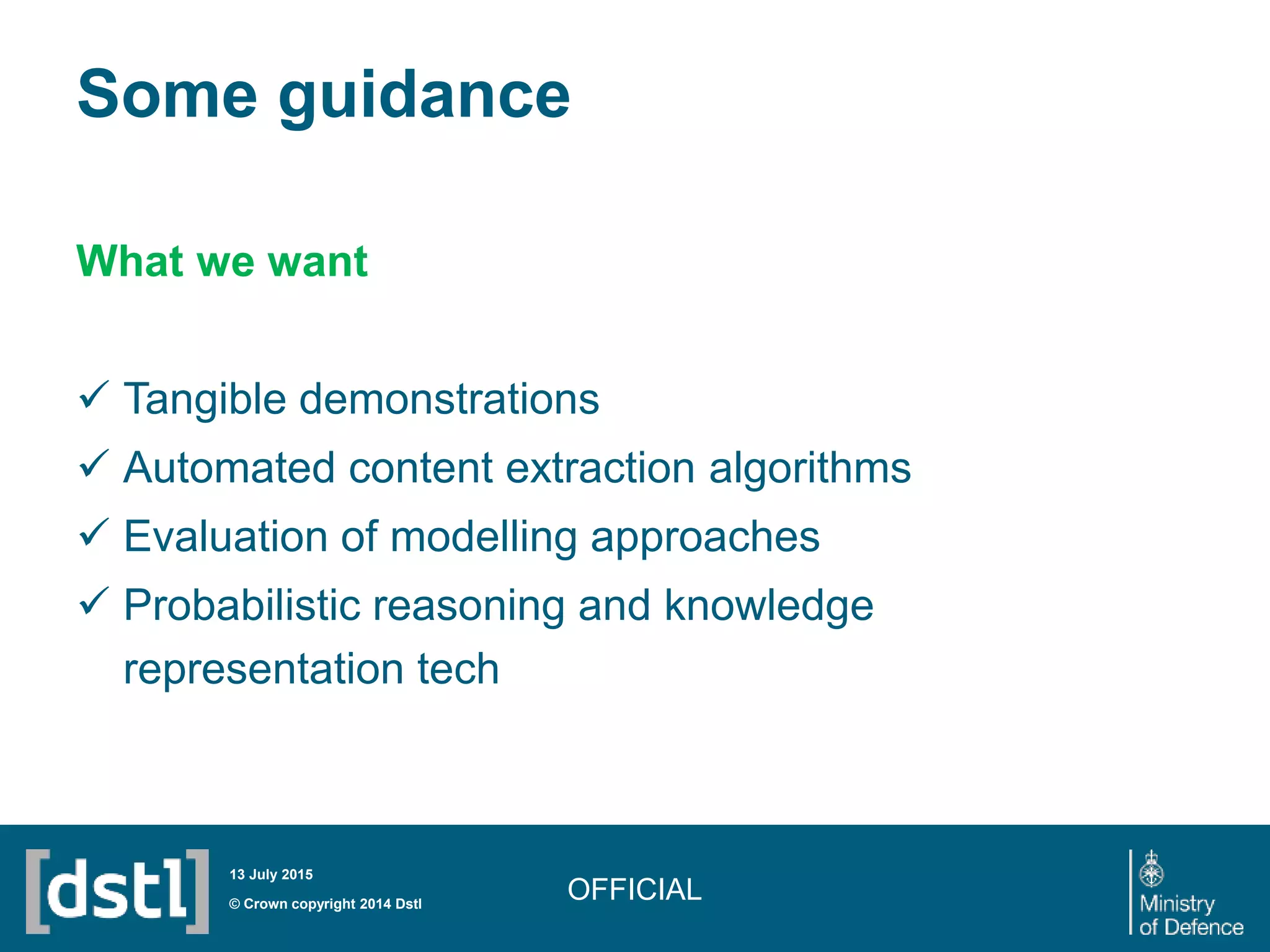 Some guidance

What we want

✓ Tangible demonstrations
✓ Automated content extraction algorithms
✓ Evaluation of modelling approaches
✓ Probabilistic reasoning and knowledge representation tech

[dstl]

13 July 2015

© Crown copyright 2014 Dstl

OFFICIAL

Ministry of Defence